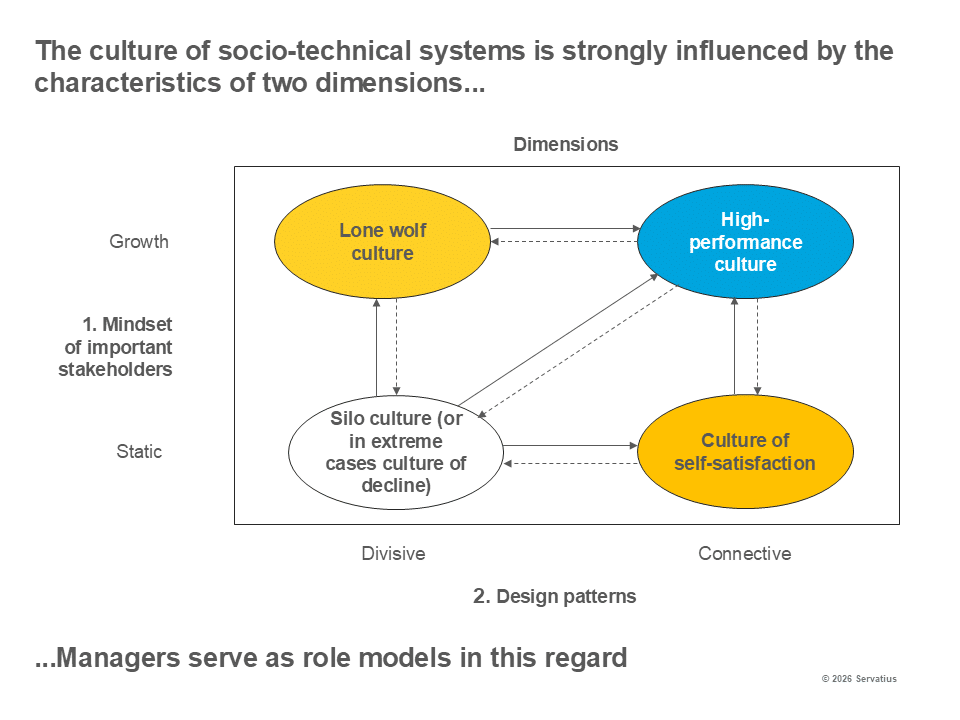 The culture of socio-technical systems is strongly influenced by the characteristics of two dimensions...

Dimensions

Growth

1. Mindset of important stakeholders

Static

Lone wolf culture

High-performance culture

Silo culture (or in extreme cases culture of decline)

Culture of self-satisfaction

Divisive

Connective

2. Design patterns

...Managers serve as role models in this regard

© 2026 Servatius